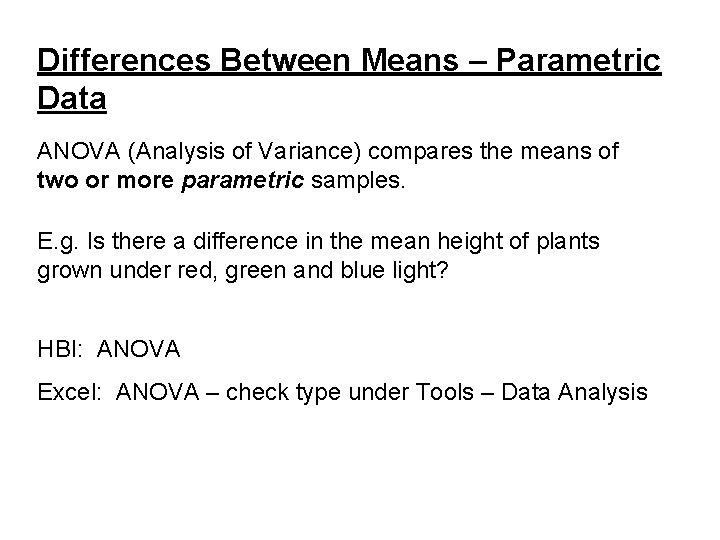 Differences Between Means – Parametric Data

ANOVA (Analysis of Variance) compares the means of two or more parametric samples.

E.g. Is there a difference in the mean height of plants grown under red, green and blue light?

HBI: ANOVA

Excel: ANOVA – check type under Tools – Data Analysis